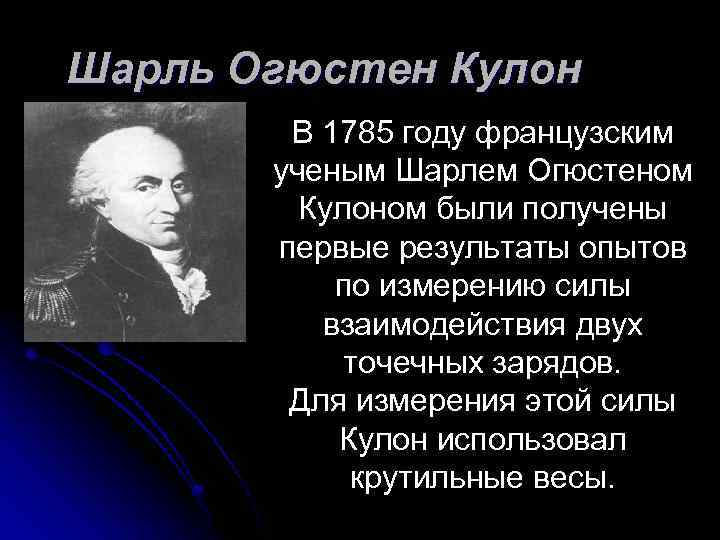 Шарль Огюстен Кулон

В 1785 году французским ученым Шарлем Огюстеном Кулоном были получены первые результаты опытов по измерению силы взаимодействия двух точечных зарядов.
Для измерения этой силы Кулон использовал крутильные весы.